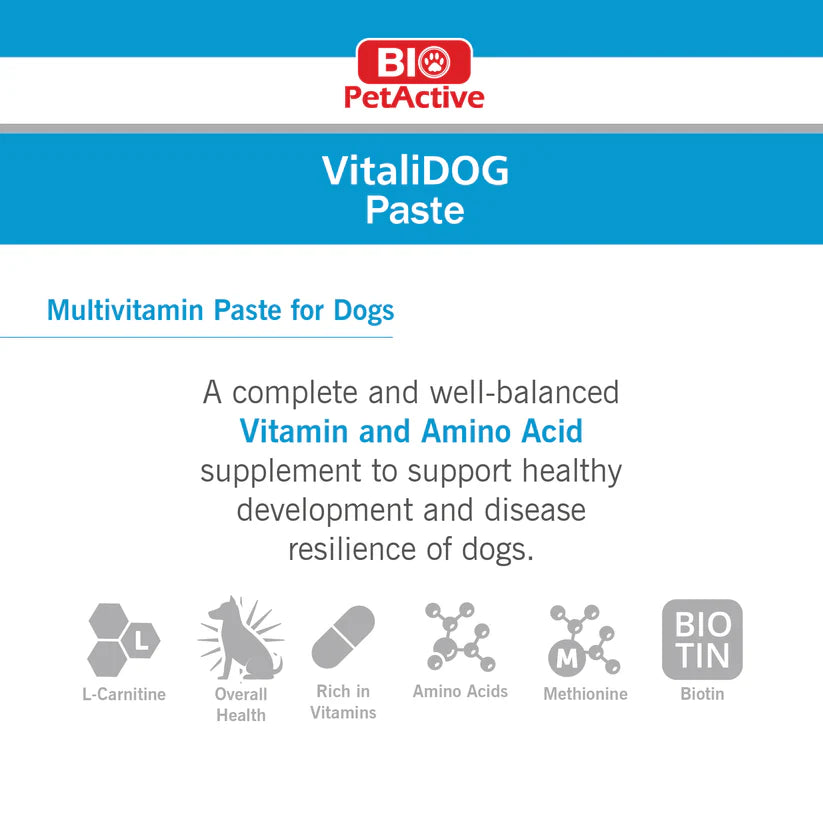 BIO
PetActive

VitaliDOG
Paste

Multivitamin Paste for Dogs

A complete and well-balanced Vitamin and Amino Acid supplement to support healthy development and disease resilience of dogs.

L

L-Carnitine

Overall Health

Rich in Vitamins

Amino Acids

M

Methionine

BIO
TIN

Biotin